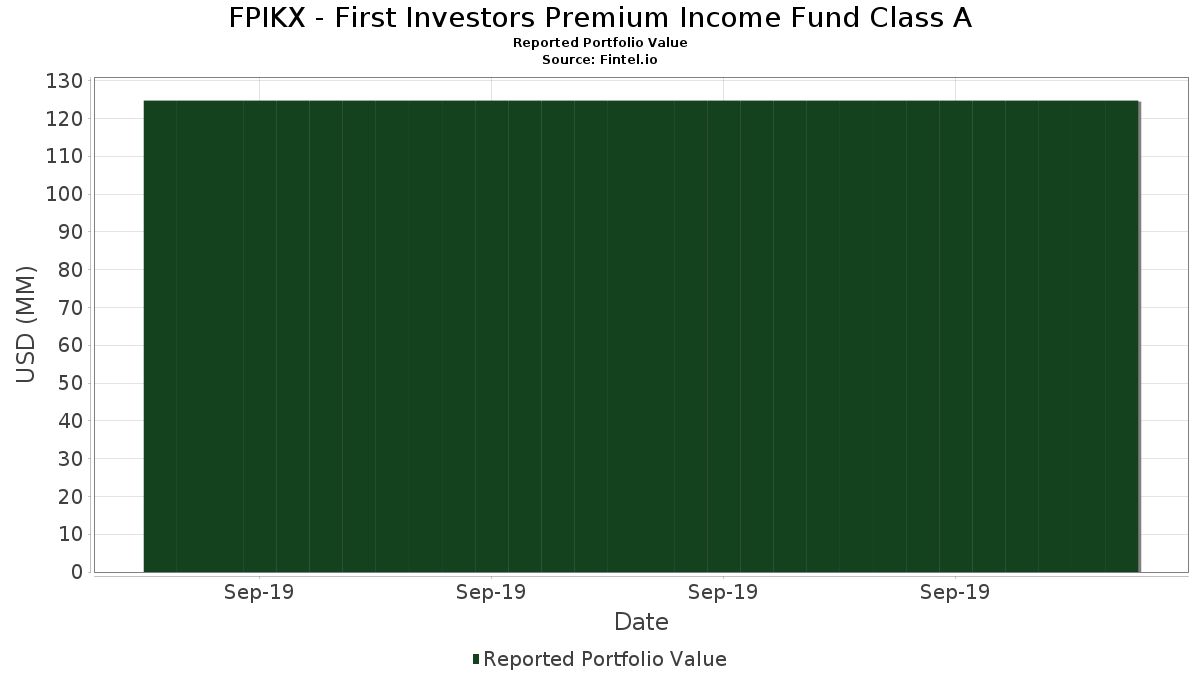 FPIKX - First Investors Premium Income Fund Class A
Reported Portfolio Value
Source: Fintel.io

USD (MM)

130
120
110
100
90
80
70
60
50
40
30
20
10
0

Sep-19 Sep-19 Sep-19 Sep-19

Date

Reported Portfolio Value